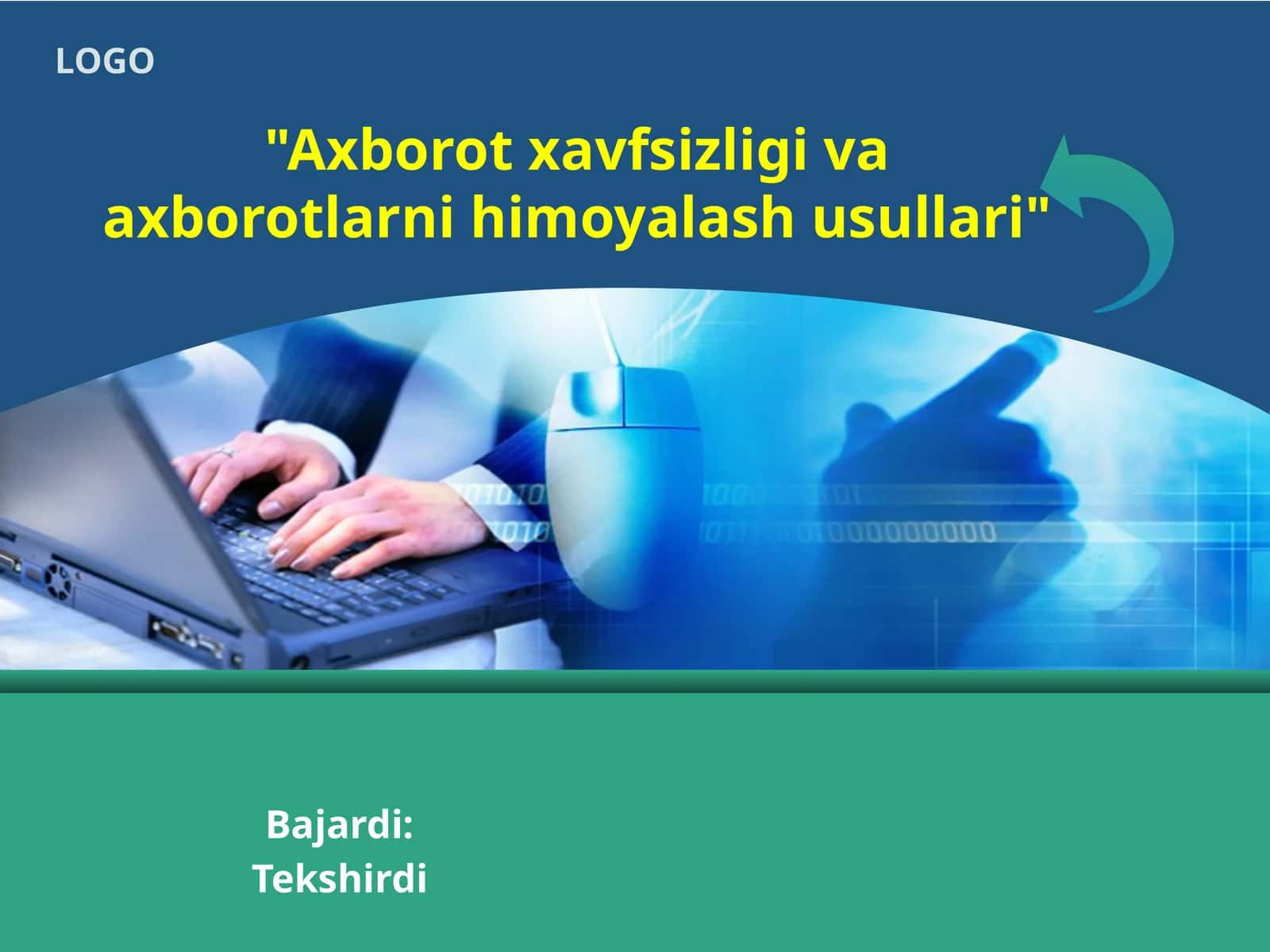 LOGO

"Axborot xavfsizligi va axborotlarni himoyalash usullari"

Bajardi:
Tekshirdi